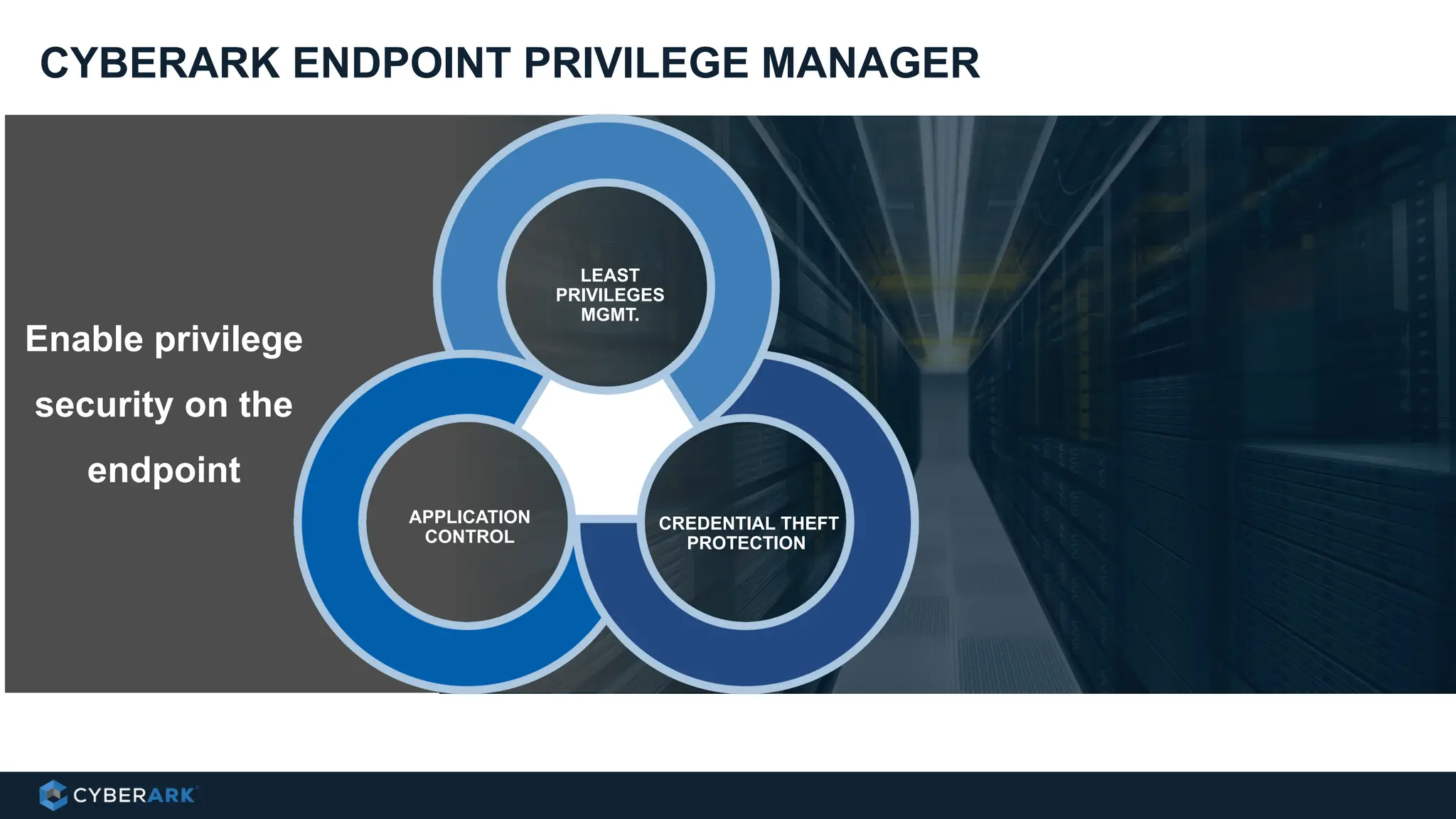 CYBERARK ENDPOINT PRIVILEGE MANAGER

Enable privilege security on the endpoint

LEAST PRIVILEGES MGMT.

APPLICATION CONTROL

CREDENTIAL THEFT PROTECTION

CYBERARK